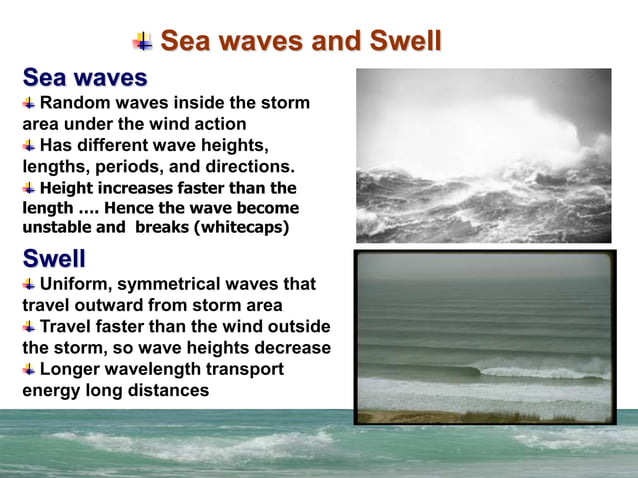 Sea waves and Swell

Sea waves

Random waves inside the storm area under the wind action

Has different wave heights, lengths, periods, and directions.

Height increases faster than the length .... Hence the wave become unstable and breaks (whitecaps)

Swell

Uniform, symmetrical waves that travel outward from storm area

Travel faster than the wind outside the storm, so wave heights decrease

Longer wavelength transport energy long distances